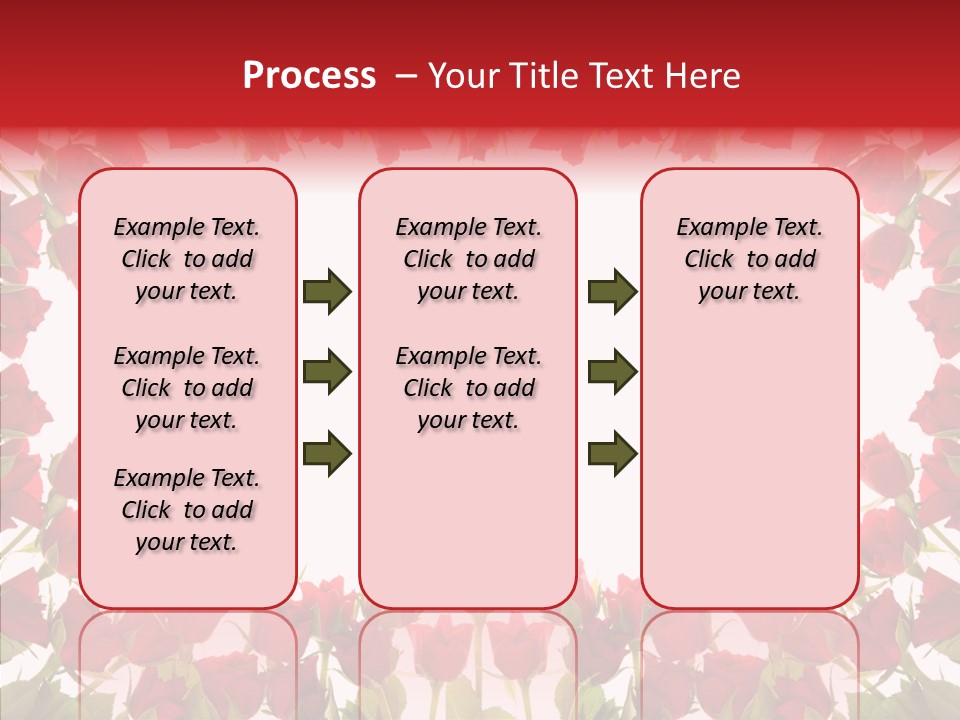 Process – Your Title Text Here

Example Text. Click to add your text.

Example Text. Click to add your text.

Example Text. Click to add your text.

Example Text. Click to add your text.

Example Text. Click to add your text.

Example Text. Click to add your text.